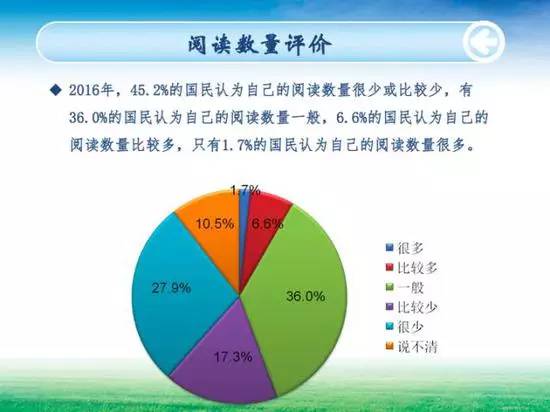 阅读数量评价

◆ 2016年，45.2%的国民认为自己的阅读数量很少或比较少，有36.0%的国民认为自己的阅读数量一般，6.6%的国民认为自己的阅读数量比较多，只有1.7%的国民认为自己的阅读数量很多。

1.7%
6.6%
36.0%
17.3%
27.9%
10.5%

很多
比较多
一般
比较少
很少
说不清